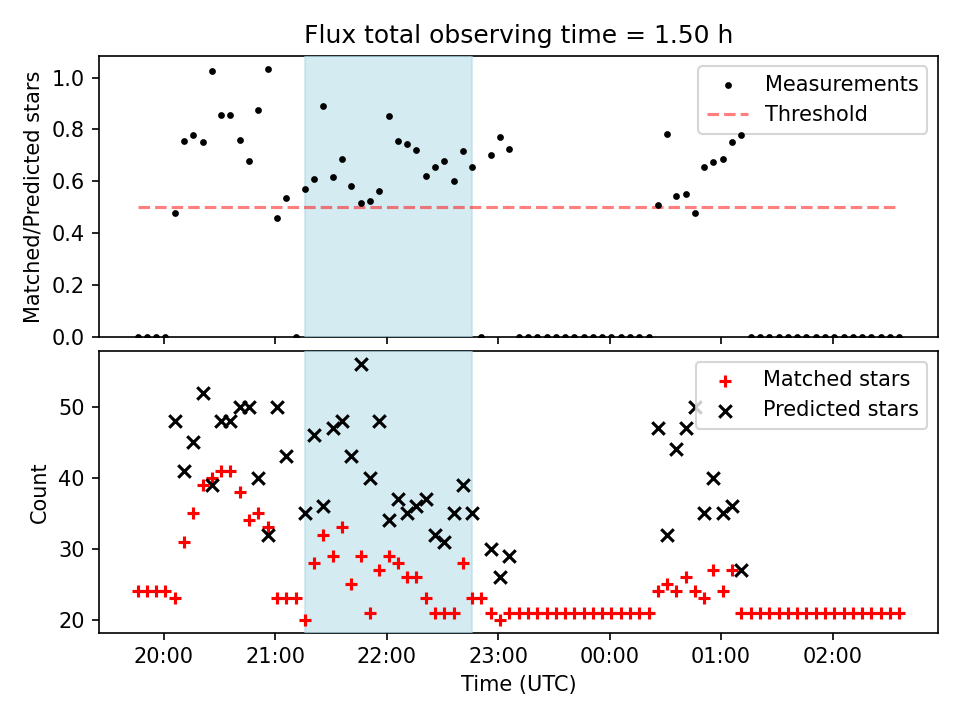 Flux total observing time = 1.50 h

Matched/Predicted stars

1.0
0.8
0.6
0.4
0.2
0.0

Measurements
Threshold

Count

50
40
30
20

Matched stars
Predicted stars

20:00
21:00
22:00
23:00
00:00
01:00
02:00

Time (UTC)